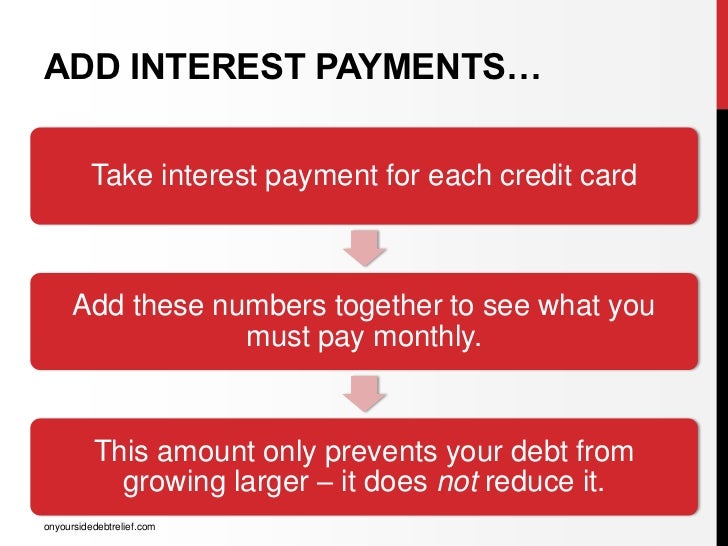 ADD INTEREST PAYMENTS…

Take interest payment for each credit card

Add these numbers together to see what you must pay monthly.

This amount only prevents your debt from growing larger – it does not reduce it.

onyoursidedebtrelief.com